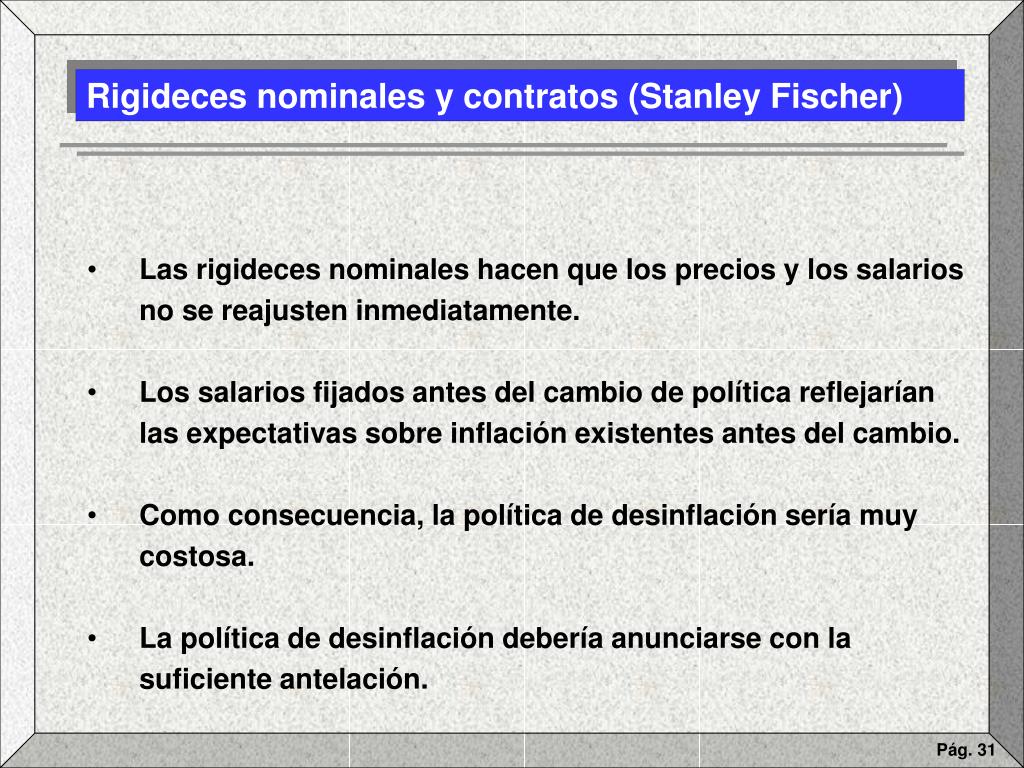 Rigideces nominales y contratos (Stanley Fischer)

• Las rigideces nominales hacen que los precios y los salarios no se reajusten inmediatamente.

• Los salarios fijados antes del cambio de política reflejarían las expectativas sobre inflación existentes antes del cambio.

• Como consecuencia, la política de desinflación sería muy costosa.

• La política de desinflación debería anunciarse con la suficiente antelación.

Pág. 31